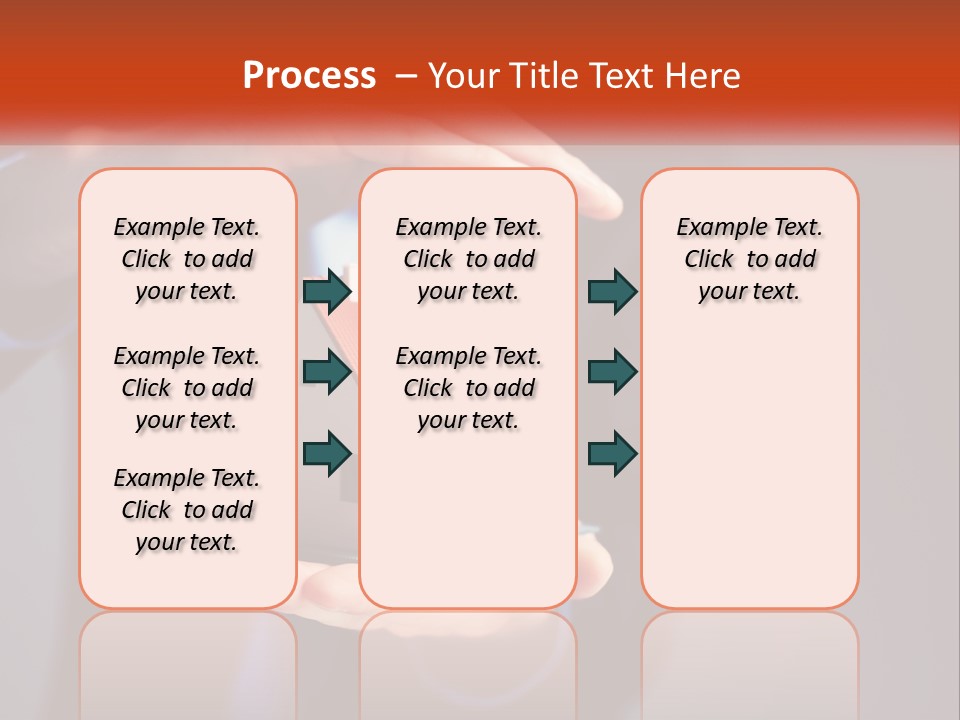 Process – Your Title Text Here

Example Text. Click to add your text.

Example Text. Click to add your text.

Example Text. Click to add your text.

Example Text. Click to add your text.

Example Text. Click to add your text.

Example Text. Click to add your text.